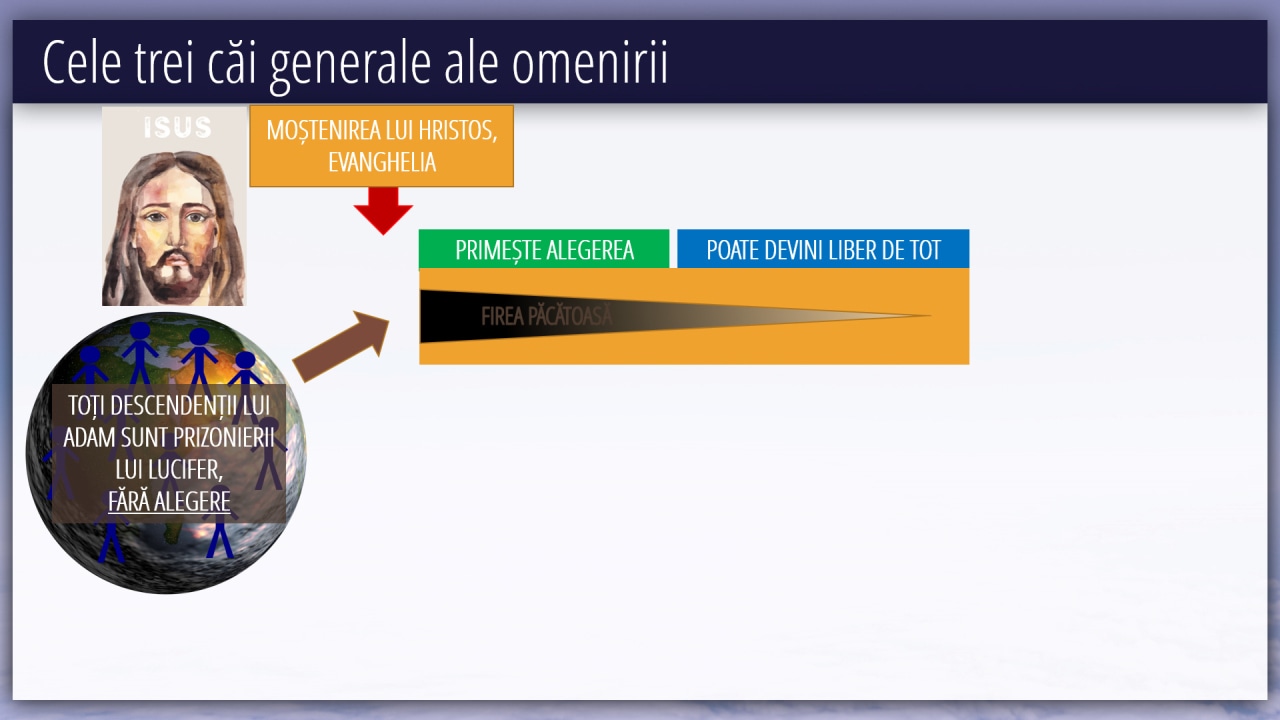 Cele trei căi generale ale omenirii

ISUS

MOȘTENIREA LUI HRISTOS, EVANGHELIA

PRIMEȘTE ALEGEREA

POATE DEVINI LIBER DE TOT

FIREA PĂCĂTOASĂ

TOȚI DESCENDENȚII LUI ADAM SUNT PRIZONIERII LUI LUCIFER, FĂRĂ ALEGERE